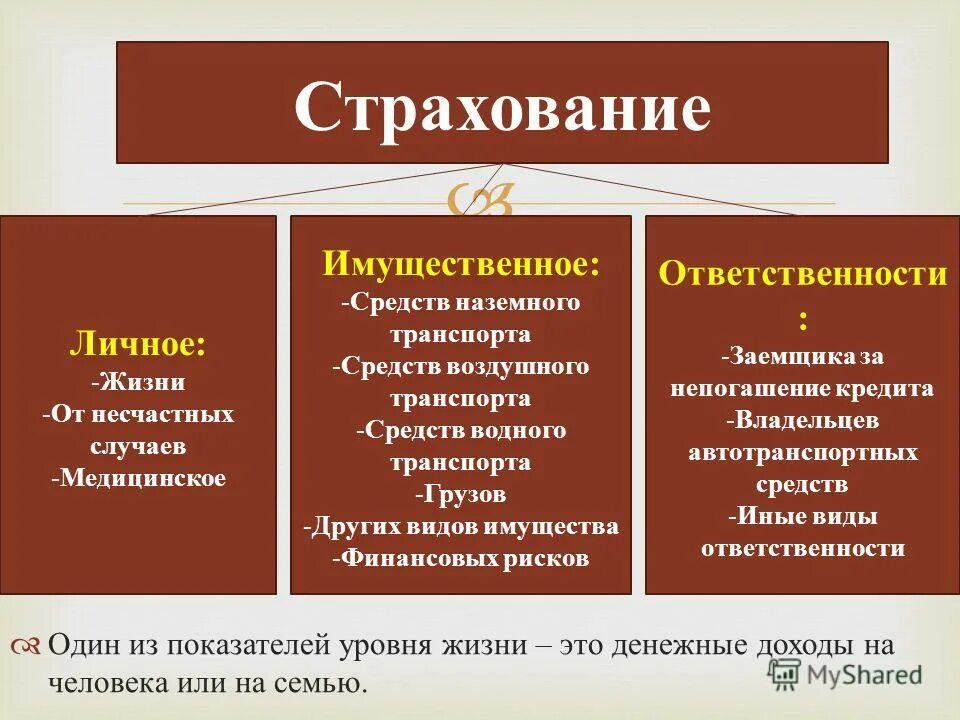 Страхование

Личное:
-Жизни
-От несчастных случаев
-Медицинское

Имущественное:
-Средств наземного транспорта
-Средств воздушного транспорта
-Средств водного транспорта
-Грузов
-Других видов имущества
-Финансовых рисков

Ответственности:
-Заемщика за непогашение кредита
-Владельцев автотранспортных средств
-Иные виды ответственности

Один из показателей уровня жизни – это денежные доходы на человека или на семью.

MyShared